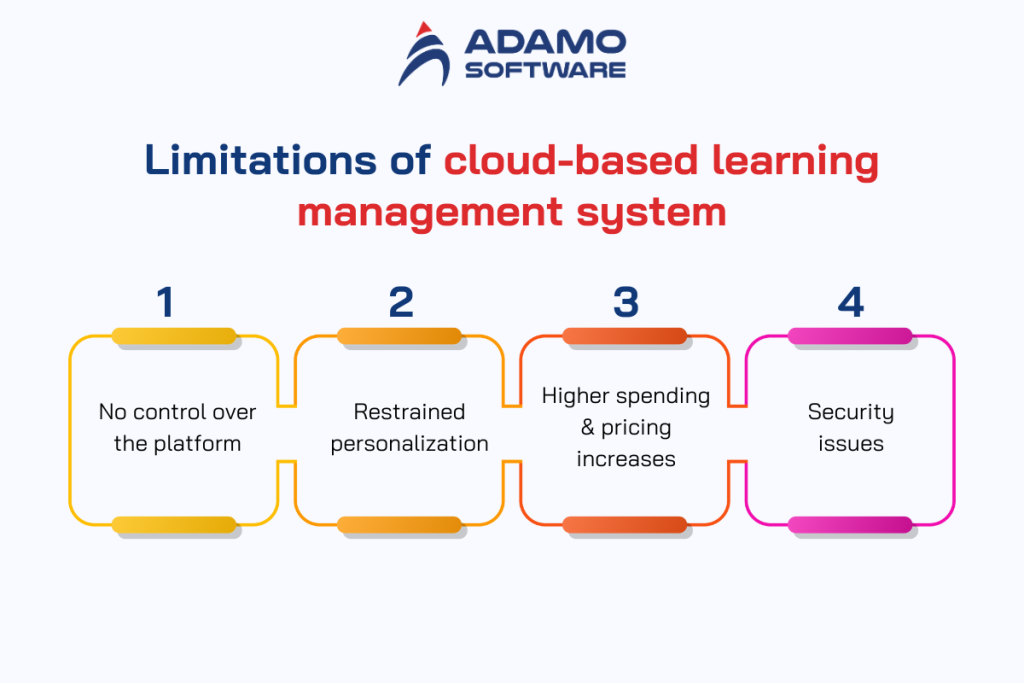 ADAMO SOFTWARE

Limitations of cloud-based learning management system

1

No control over the platform

2

Restrained personalization

3

Higher spending & pricing increases

4

Security issues